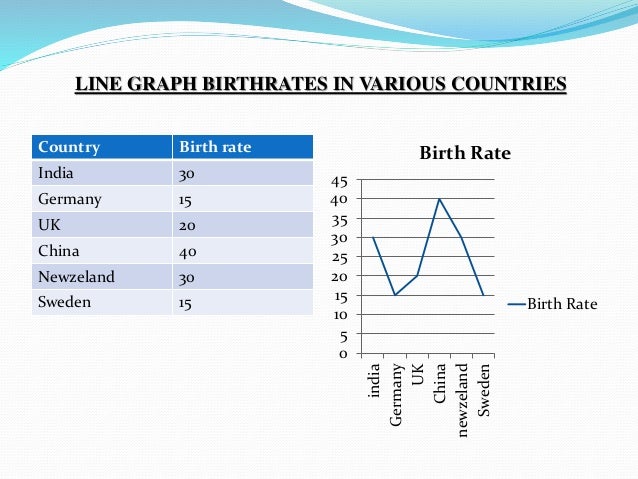 LINE GRAPH BIRTHRATES IN VARIOUS COUNTRIES

| Country | Birth rate |
|---|---|
| India | 30 |
| Germany | 15 |
| UK | 20 |
| China | 40 |
| Newzeland | 30 |
| Sweden | 15 |

Birth Rate

45
40
35
30
25
20
15
10
5
0

india
Germany
UK
China
newzeland
Sweden

Birth Rate